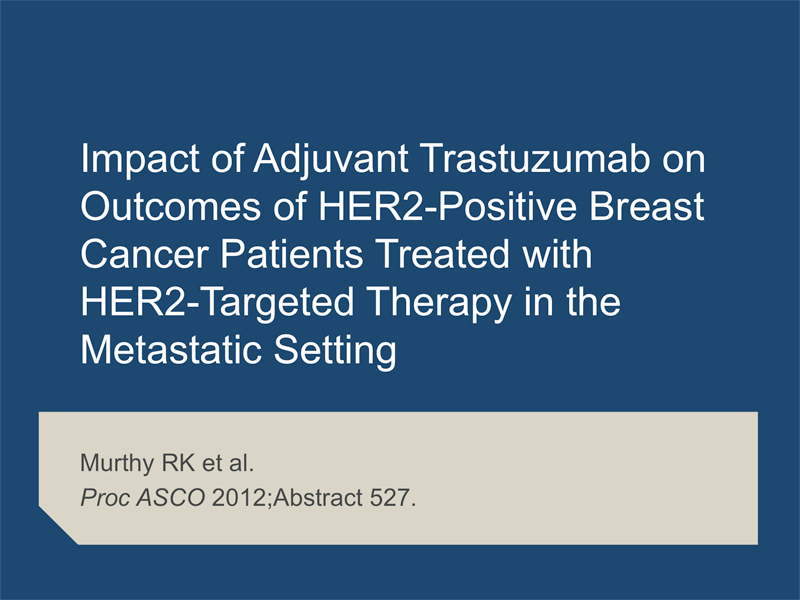 Impact of Adjuvant Trastuzumab on Outcomes of HER2-Positive Breast Cancer Patients Treated with HER2-Targeted Therapy in the Metastatic Setting

Murthy RK et al.
Proc ASCO 2012;Abstract 527.